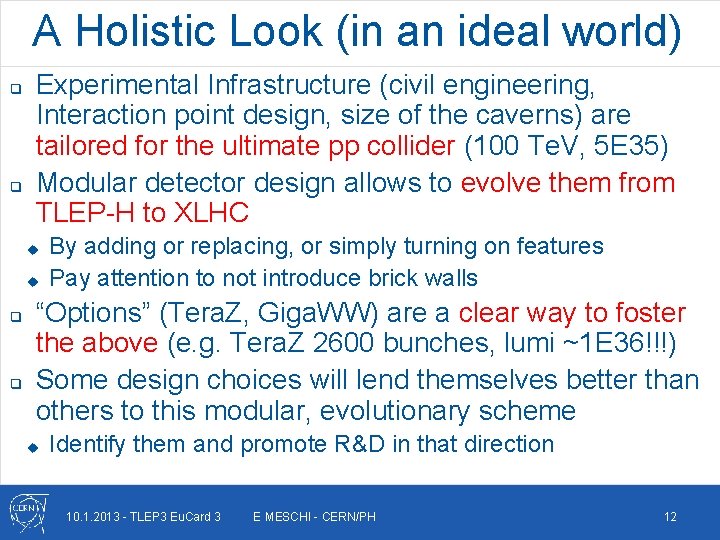 A Holistic Look (in an ideal world)

❑ Experimental Infrastructure (civil engineering, Interaction point design, size of the caverns) are tailored for the ultimate pp collider (100 TeV, 5E35)

❑ Modular detector design allows to evolve them from TLEP-H to XLHC

◆ By adding or replacing, or simply turning on features

◆ Pay attention to not introduce brick walls

❑ “Options” (TeraZ, GigaWW) are a clear way to foster the above (e.g. TeraZ 2600 bunches, lumi ~1E36!!!)

❑ Some design choices will lend themselves better than others to this modular, evolutionary scheme

◆ Identify them and promote R&D in that direction

CERN

10.1.2013 - TLEP3 EuCard 3 E MESCHI - CERN/PH 12